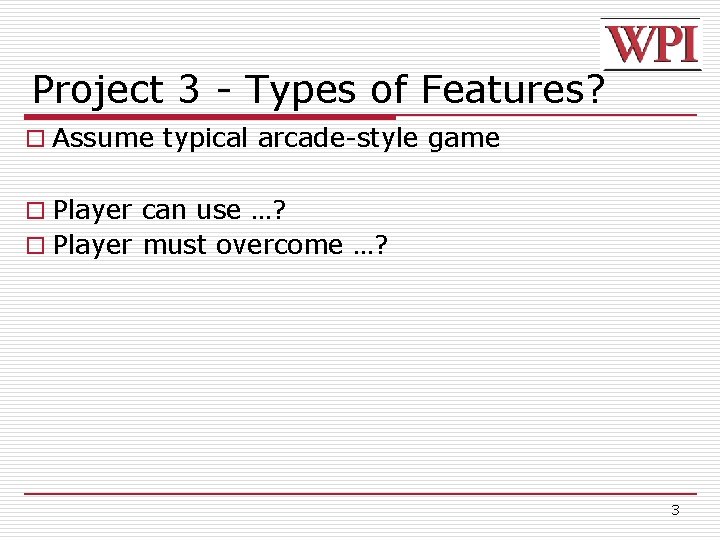 WPI

Project 3 - Types of Features?

□ Assume typical arcade-style game

□ Player can use …?
□ Player must overcome …?

3